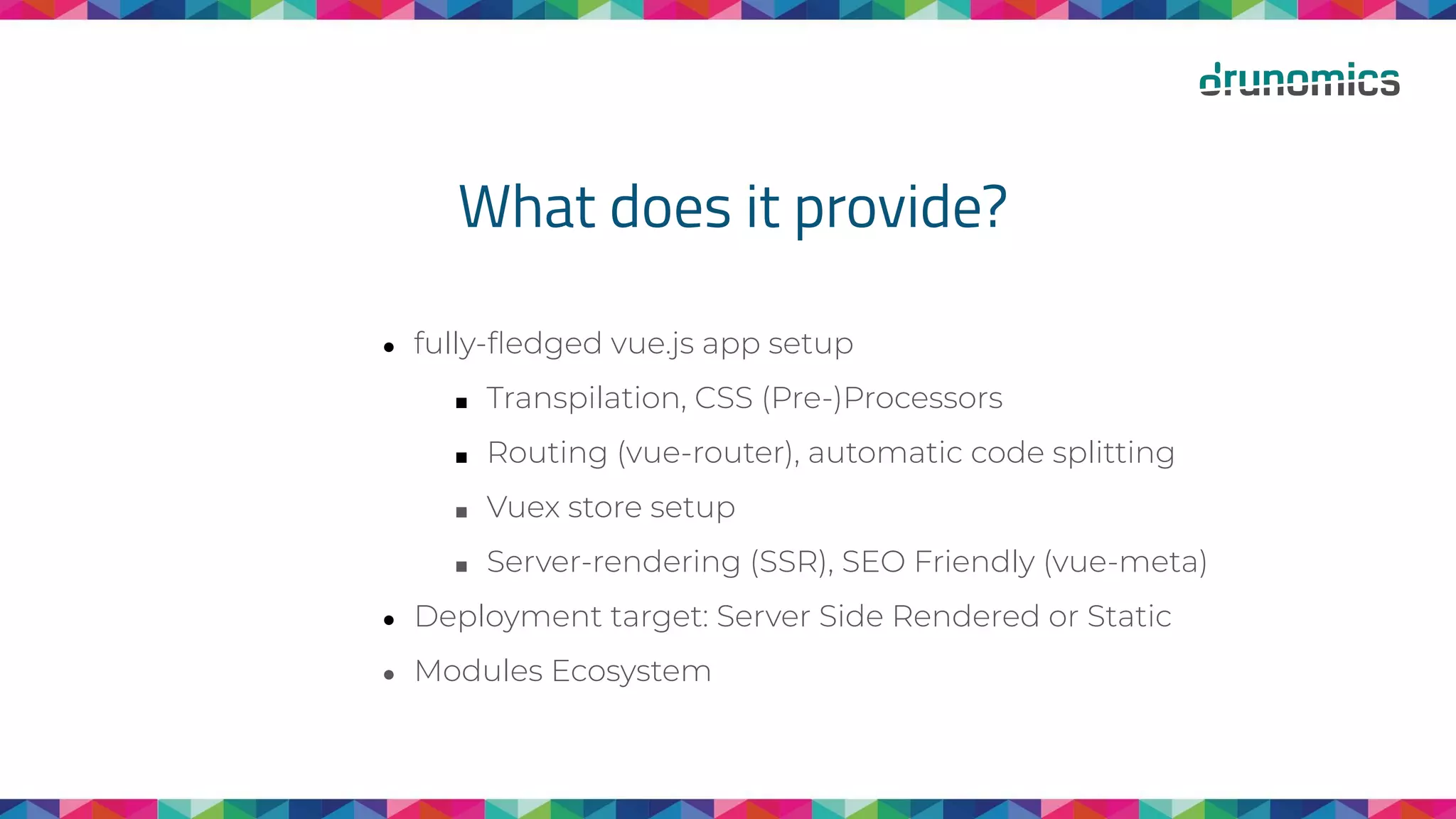 drunomics

What does it provide?

- fully-fledged vue.js app setup
  - Transpilation, CSS (Pre-)Processors
  - Routing (vue-router), automatic code splitting
  - Vuex store setup
  - Server-rendering (SSR), SEO Friendly (vue-meta)
- Deployment target: Server Side Rendered or Static
- Modules Ecosystem